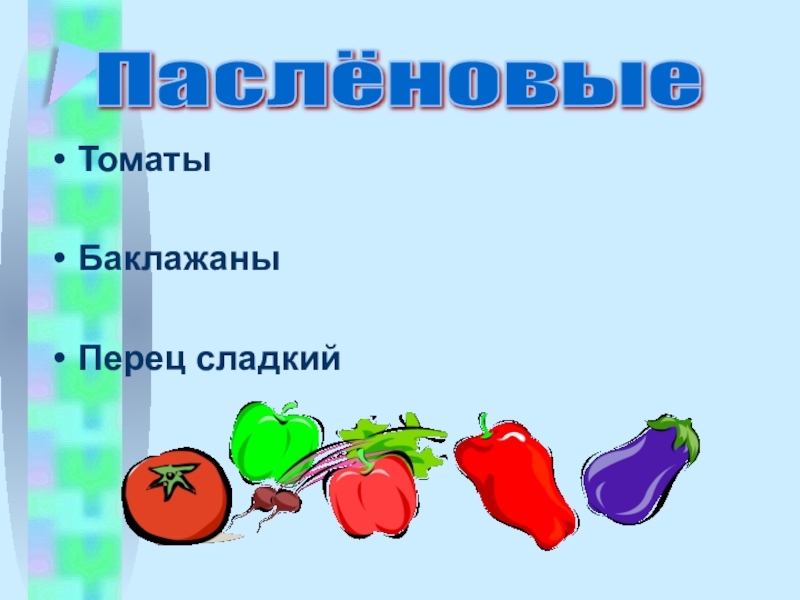 Паслёновые

• Томаты

• Баклажаны

• Перец сладкий